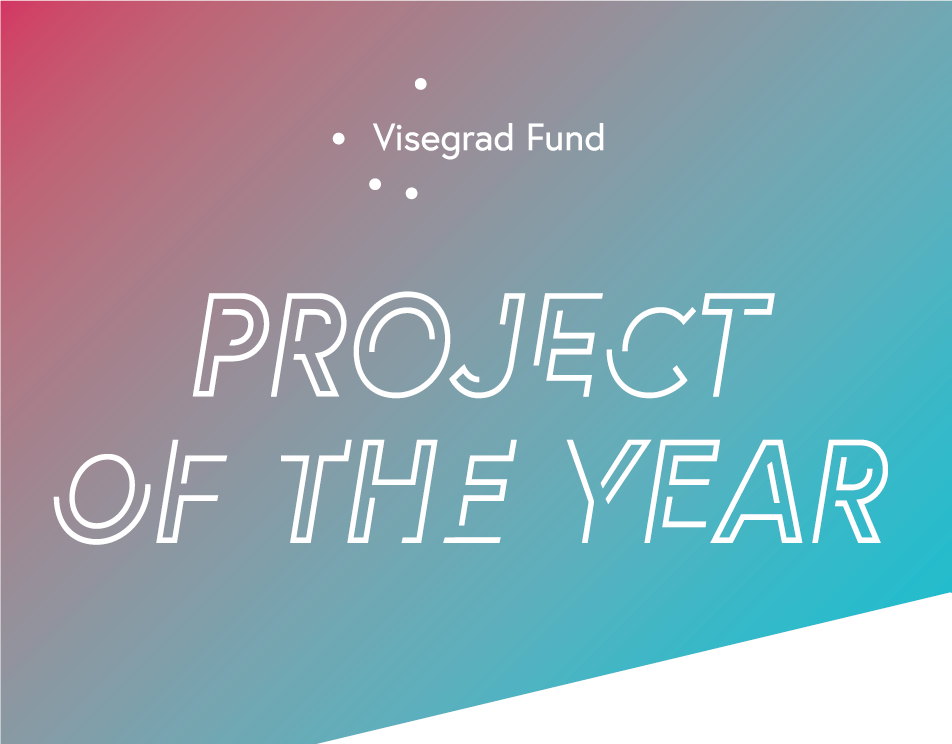 Visegrad Fund

PROJECT OF THE YEAR